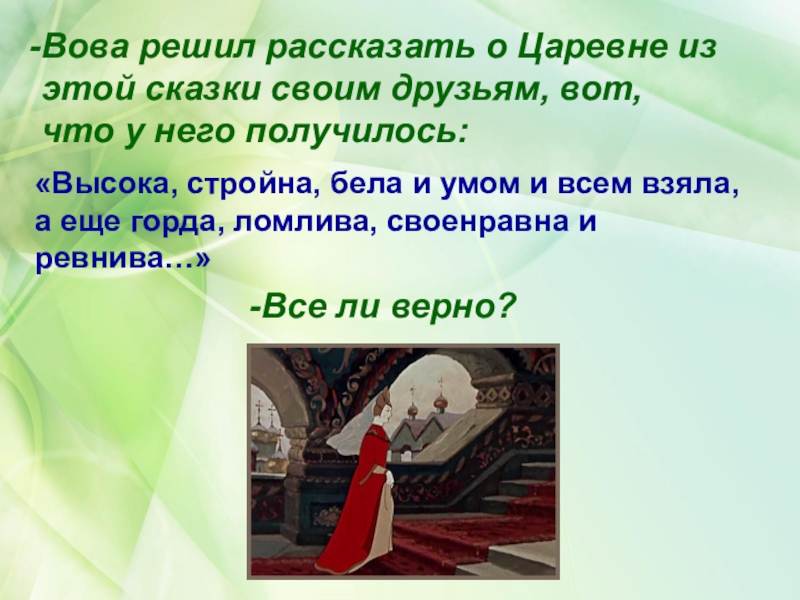 -Вова решил рассказать о Царевне из этой сказки своим друзьям, вот, что у него получилось:

«Высока, стройна, бела и умом и всем взяла, а еще горда, ломлива, своенравна и ревнива…»

-Все ли верно?